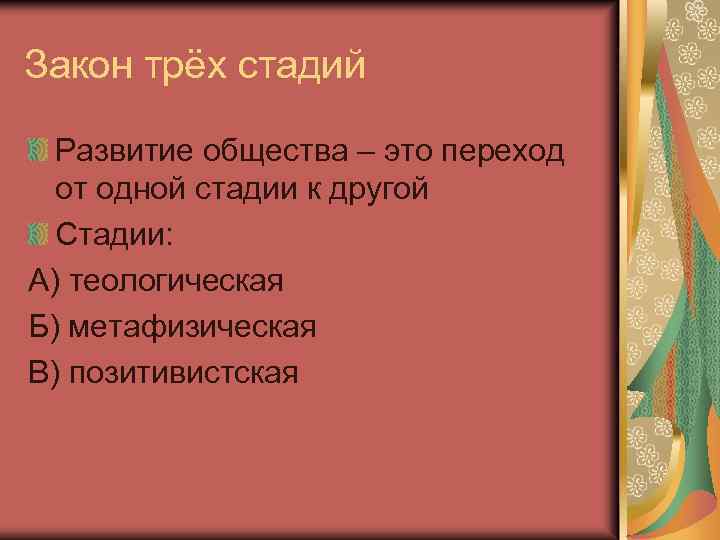 Закон трёх стадий

Развитие общества – это переход от одной стадии к другой

Стадии:

А) теологическая

Б) метафизическая

В) позитивистская